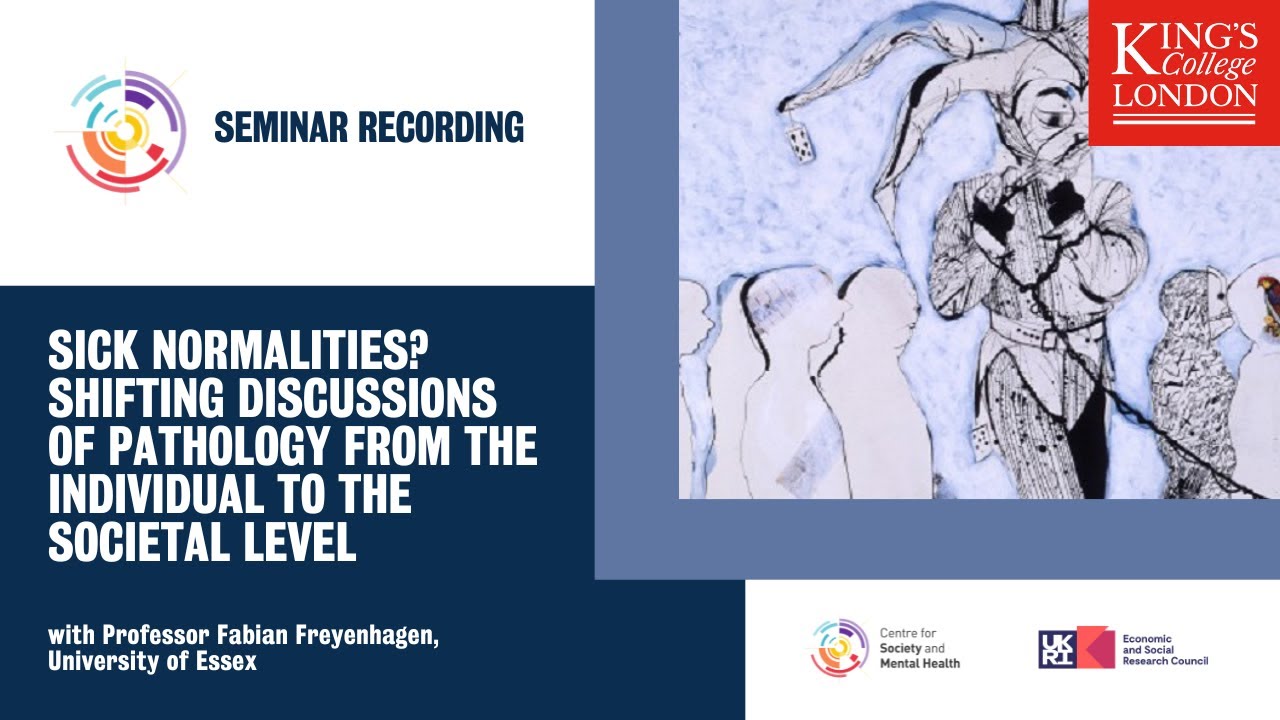 SEMINAR RECORDING

KING'S College LONDON

SICK NORMALITIES? SHIFTING DISCUSSIONS OF PATHOLOGY FROM THE INDIVIDUAL TO THE SOCIETAL LEVEL

with Professor Fabian Freyenhagen, University of Essex

Centre for Society and Mental Health

UKRI Economic and Social Research Council